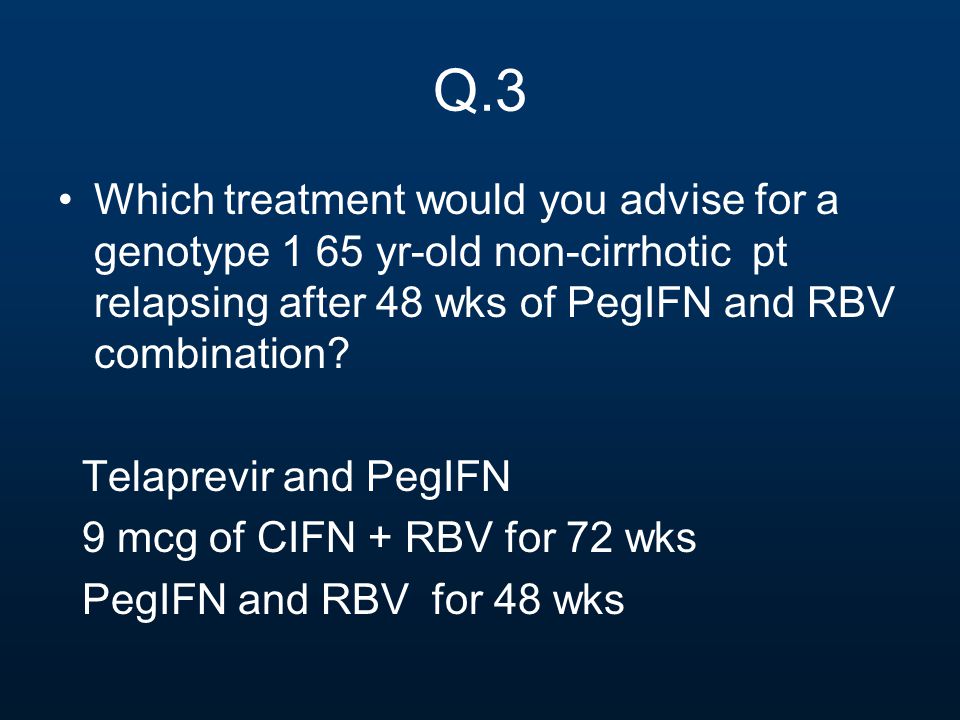 Q.3

• Which treatment would you advise for a genotype 1 65 yr-old non-cirrhotic pt relapsing after 48 wks of PegIFN and RBV combination?

Telaprevir and PegIFN
9 mcg of CIFN + RBV for 72 wks
PegIFN and RBV for 48 wks